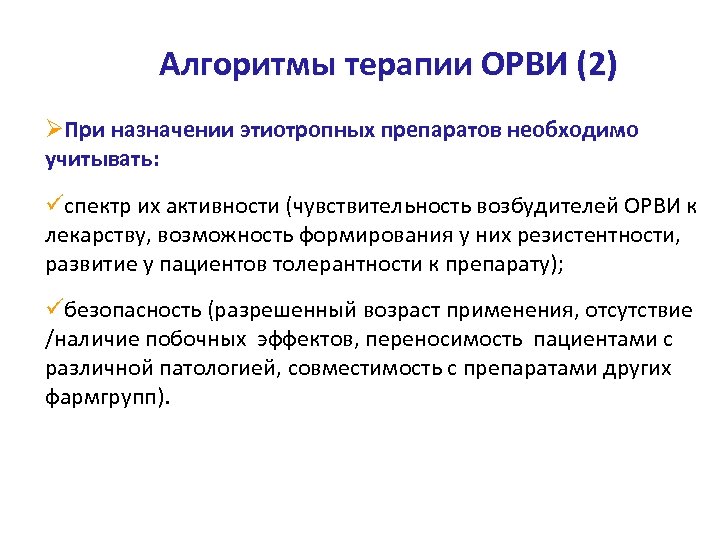 Алгоритмы терапии ОРВИ (2)

➢При назначении этиотропных препаратов необходимо учитывать:

✓спектр их активности (чувствительность возбудителей ОРВИ к лекарству, возможность формирования у них резистентности, развитие у пациентов толерантности к препарату);

✓безопасность (разрешенный возраст применения, отсутствие /наличие побочных эффектов, переносимость пациентами с различной патологией, совместимость с препаратами других фармгрупп).